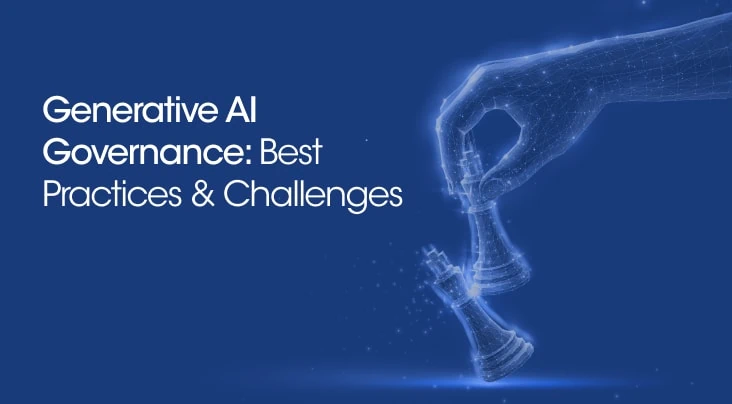 Generative AI Governance: Best Practices & Challenges